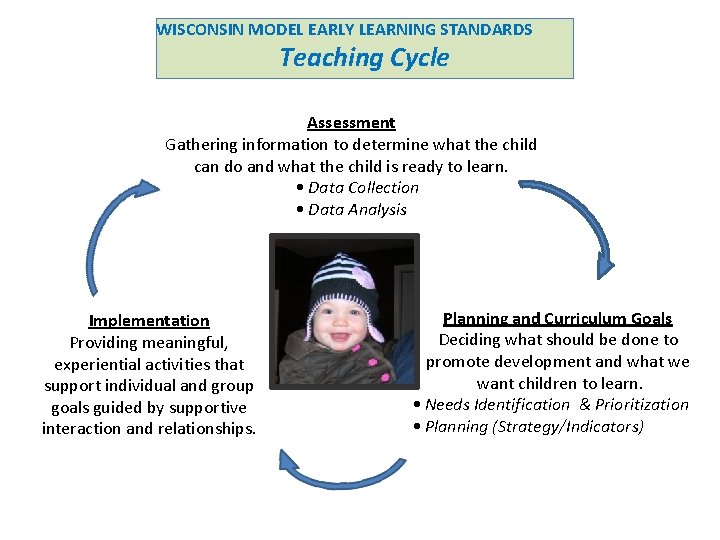 WISCONSIN MODEL EARLY LEARNING STANDARDS
Teaching Cycle

Assessment
Gathering information to determine what the child can do and what the child is ready to learn.
• Data Collection
• Data Analysis

Planning and Curriculum Goals
Deciding what should be done to promote development and what we want children to learn.
• Needs Identification & Prioritization
• Planning (Strategy/Indicators)

Implementation
Providing meaningful, experiential activities that support individual and group goals guided by supportive interaction and relationships.